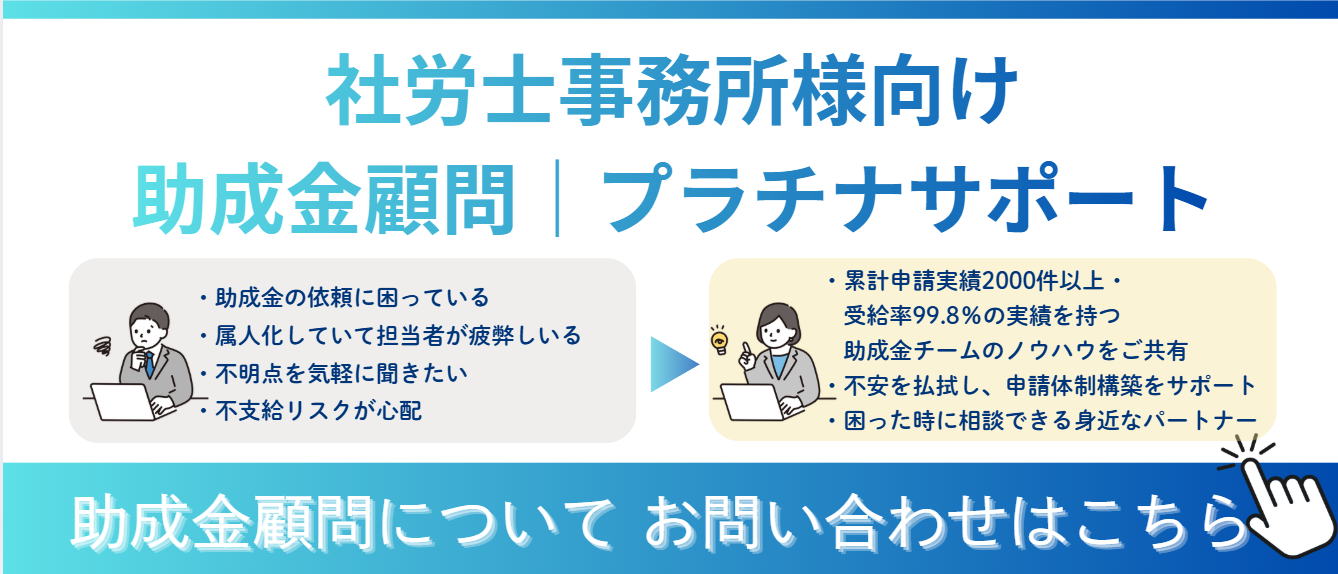 社労士事務所様向け

助成金顧問｜プラチナサポート

・助成金の依頼に困っている
・属人化していて担当者が疲弊しいる
・不明点を気軽に聞きたい
・不支給リスクが心配

・累計申請実績2000件以上・
受給率99.8％の実績を持つ
助成金チームのノウハウをご共有
・不安を払拭し、申請体制構築をサポート
・困った時に相談できる身近なパートナー

助成金顧問について お問い合わせはこちら